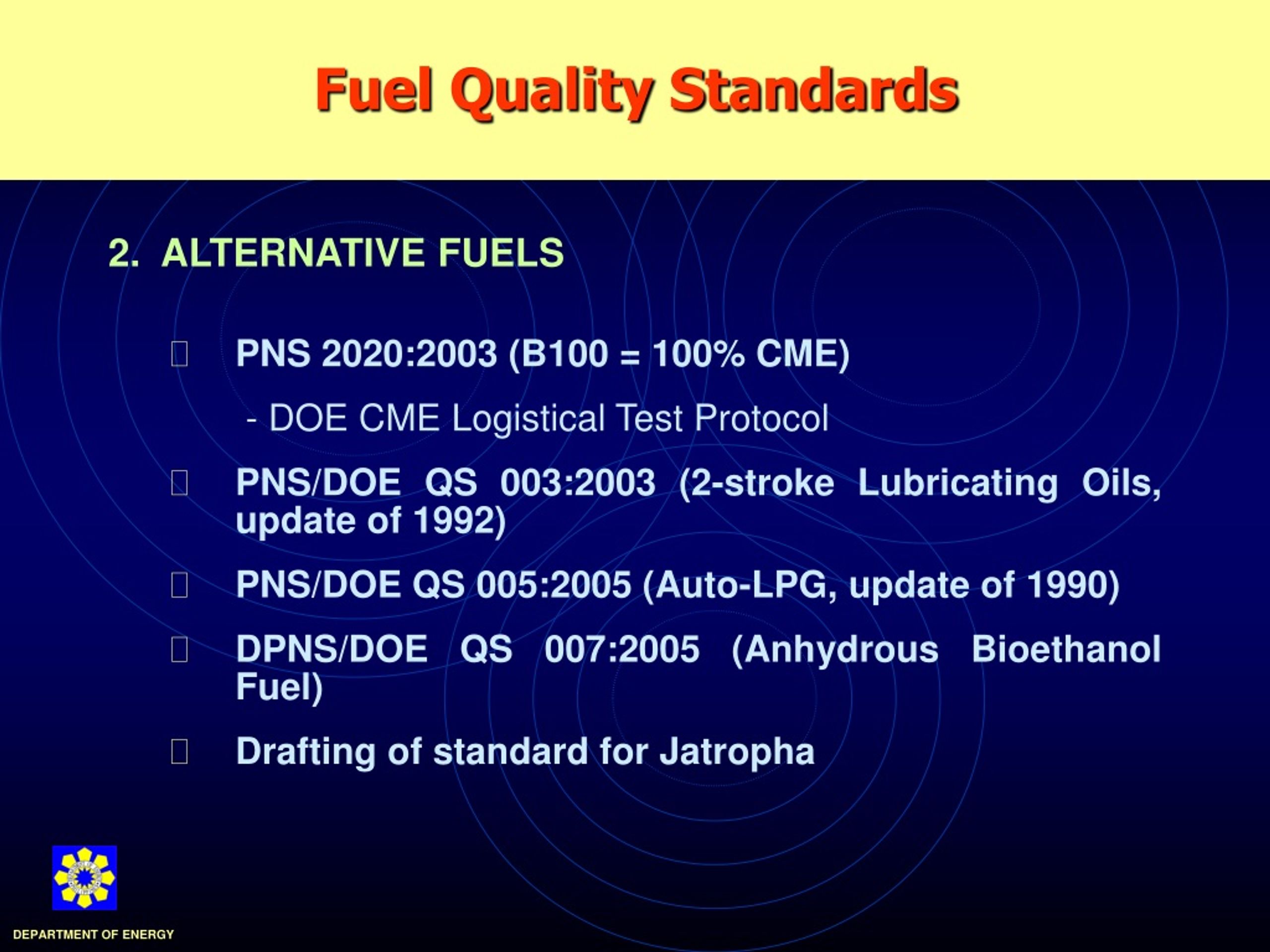 Fuel Quality Standards

2. ALTERNATIVE FUELS

PNS 2020:2003 (B100 = 100% CME)

- DOE CME Logistical Test Protocol

PNS/DOE QS 003:2003 (2-stroke Lubricating Oils, update of 1992)

PNS/DOE QS 005:2005 (Auto-LPG, update of 1990)

DPNS/DOE QS 007:2005 (Anhydrous Bioethanol Fuel)

Drafting of standard for Jatropha

DEPARTMENT OF ENERGY